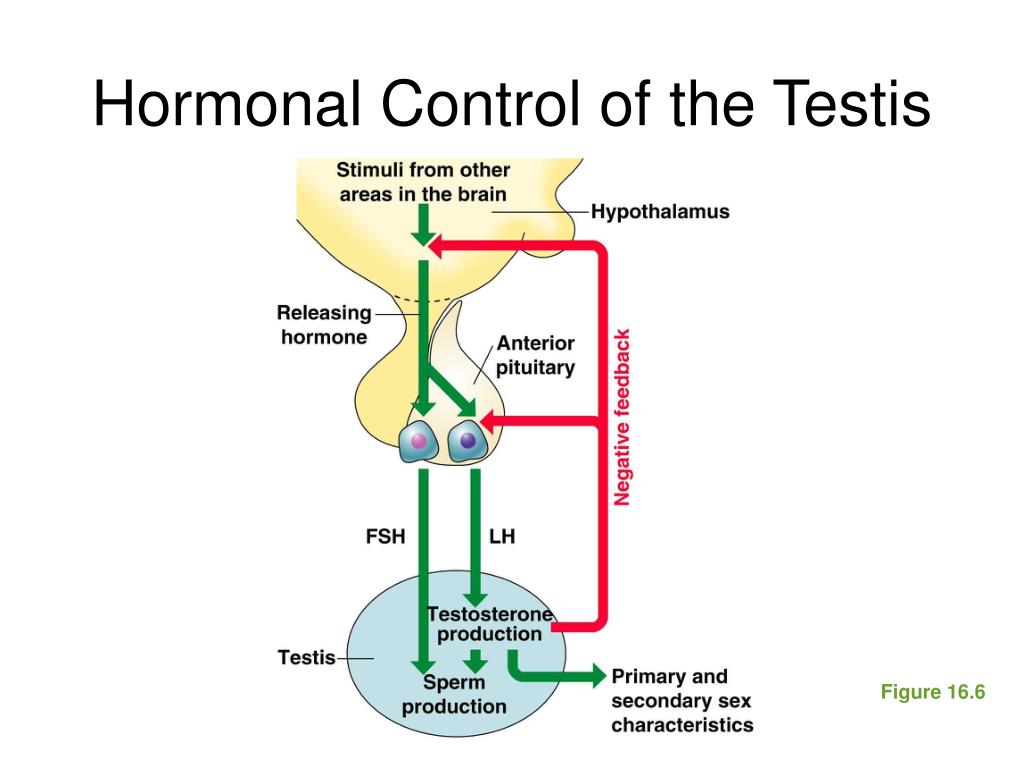 Hormonal Control of the Testis

Stimuli from other areas in the brain

Hypothalamus

Releasing hormone

Anterior pituitary

Negative feedback

FSH

LH

Testosterone production

Testis

Sperm production

Primary and secondary sex characteristics

Figure 16.6